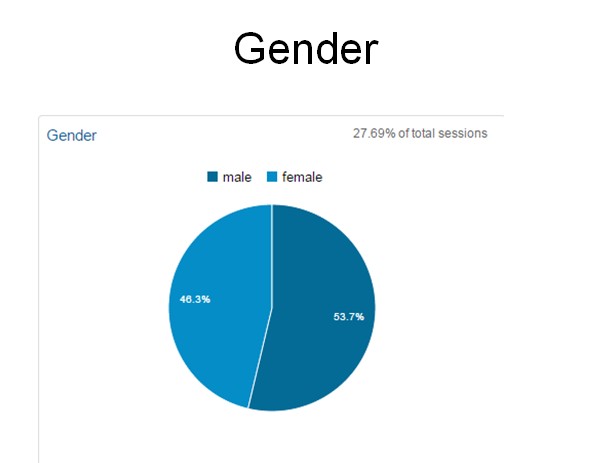 Gender

Gender

27.69% of total sessions

male female

46.3%

53.7%